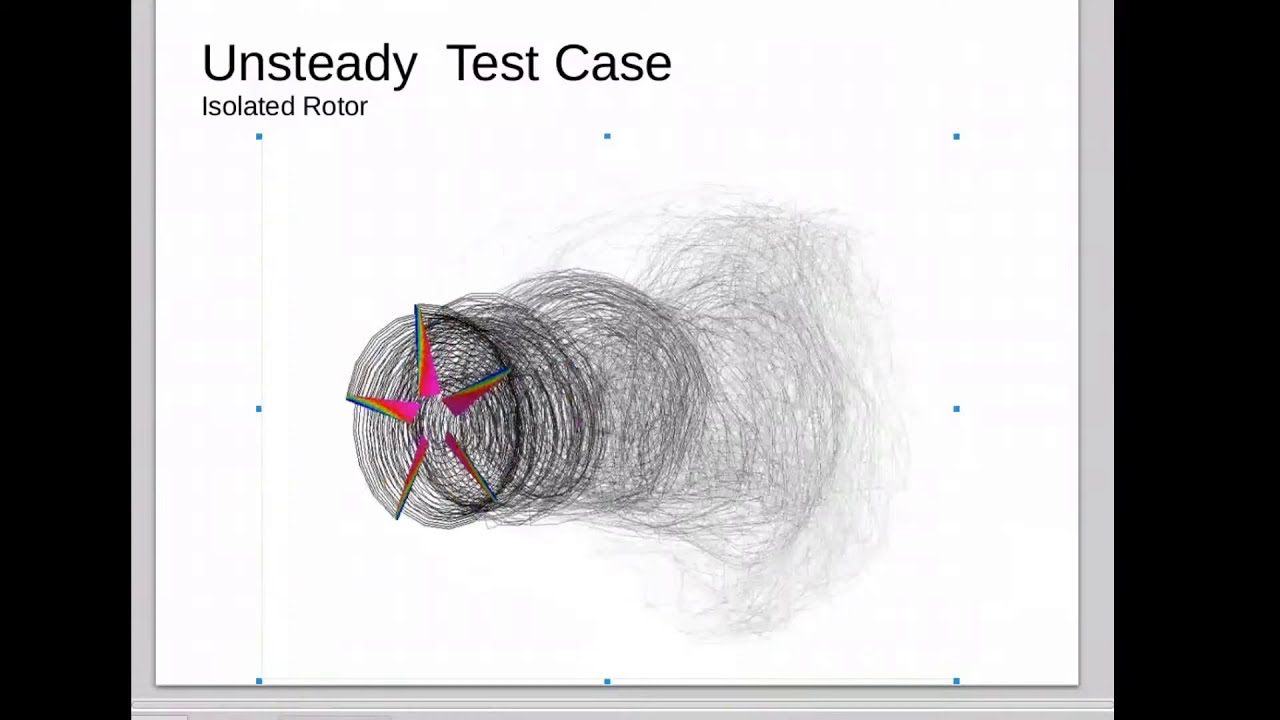 Unsteady  Test Case
Isolated Rotor